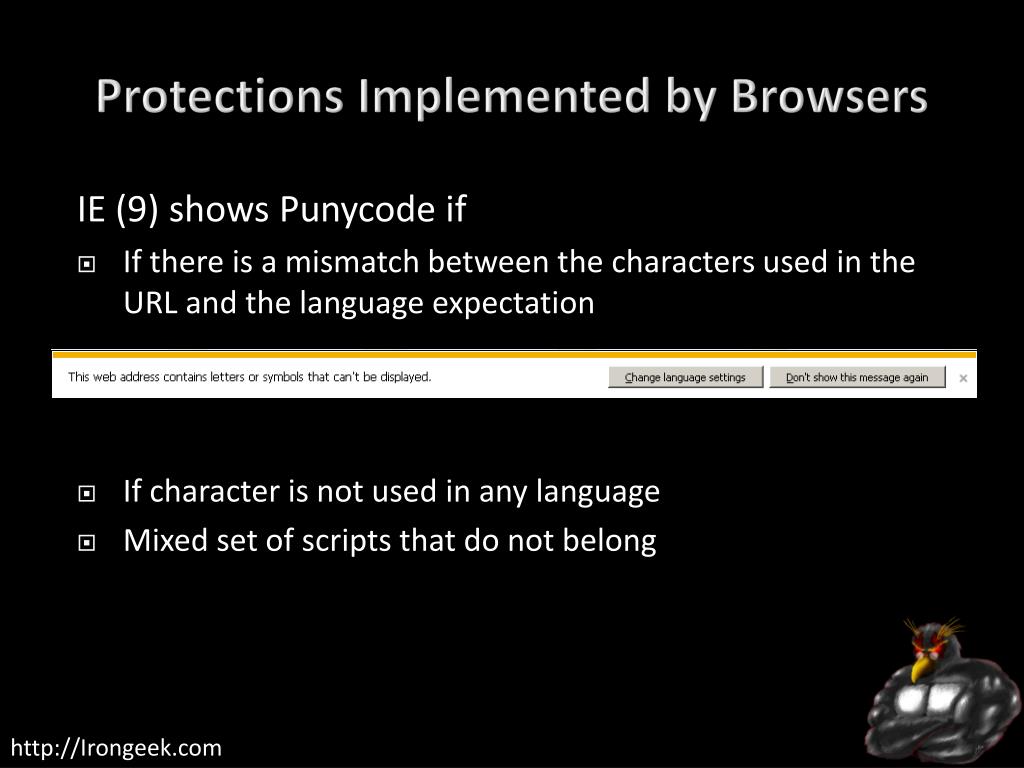 Protections Implemented by Browsers

IE (9) shows Punycode if

If there is a mismatch between the characters used in the URL and the language expectation

This web address contains letters or symbols that can't be displayed.

Change language settings

Don't show this message again

×

If character is not used in any language

Mixed set of scripts that do not belong

http://Irongeek.com